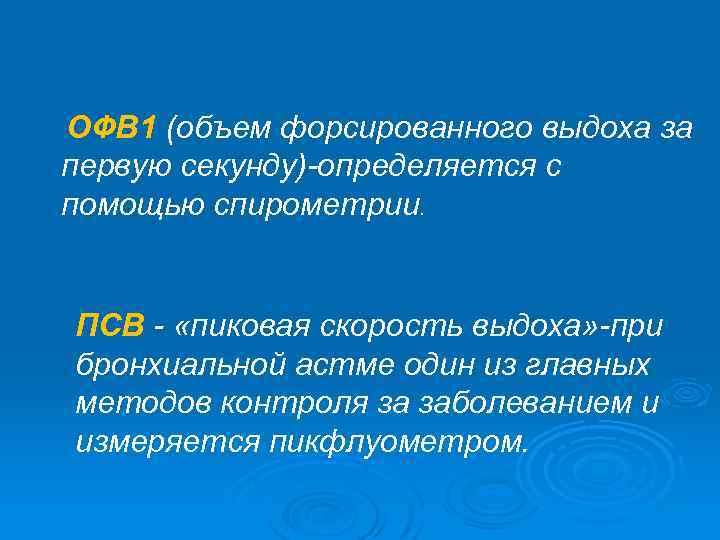 ОФВ1 (объем форсированного выдоха за первую секунду)-определяется с помощью спирометрии.

ПСВ - «пиковая скорость выдоха»-при бронхиальной астме один из главных методов контроля за заболеванием и измеряется пикфлуометром.